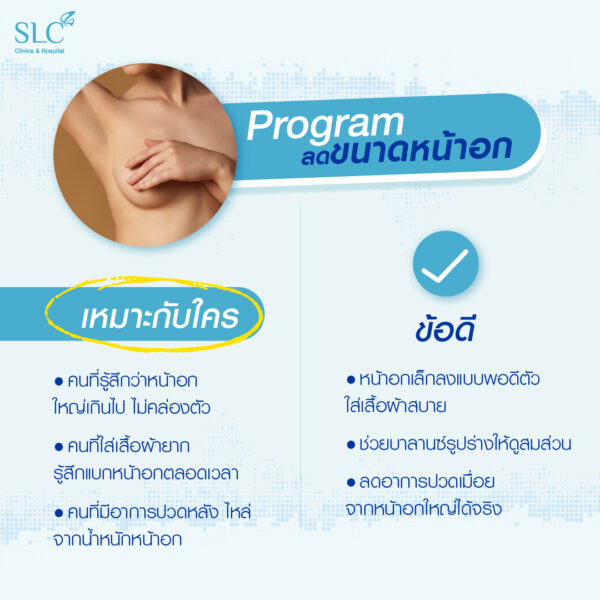 SLC
Clinics & Hospital

Program
ลดขนาดหน้าอก

เหมาะกับใคร

● คนที่รู้สึกว่าหน้าอกใหญ่เกินไป ไม่คล่องตัว

● คนที่ใส่เสื้อผ้ายาก รู้สึกแบกหน้าอกตลอดเวลา

● คนที่มีอาการปวดหลัง ไหล่ จากน้ำหนักหน้าอก

ข้อดี

● หน้าอกเล็กลงแบบพอดีตัว ใส่เสื้อผ้าสบาย

● ช่วยบาลานซ์รูปร่างให้ดูสมส่วน

● ลดอาการปวดเมื่อย จากหน้าอกใหญ่ได้จริง